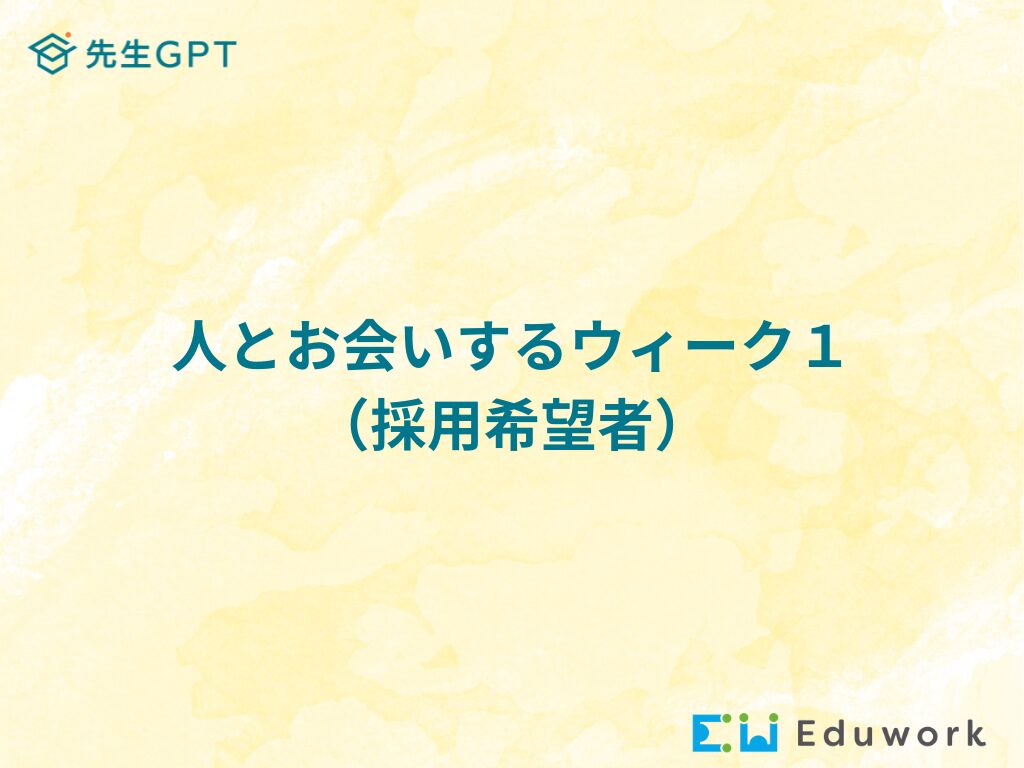 先生GPT

人とお会いするウィーク１
（採用希望者）

Eduwork